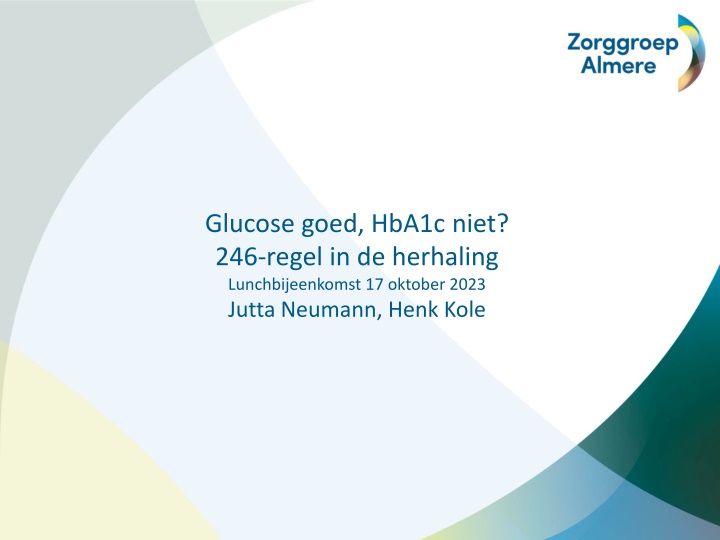 Zorggroep Almere

Glucose goed, HbA1c niet?
246-regel in de herhaling
Lunchbijeenkomst 17 oktober 2023
Jutta Neumann, Henk Kole